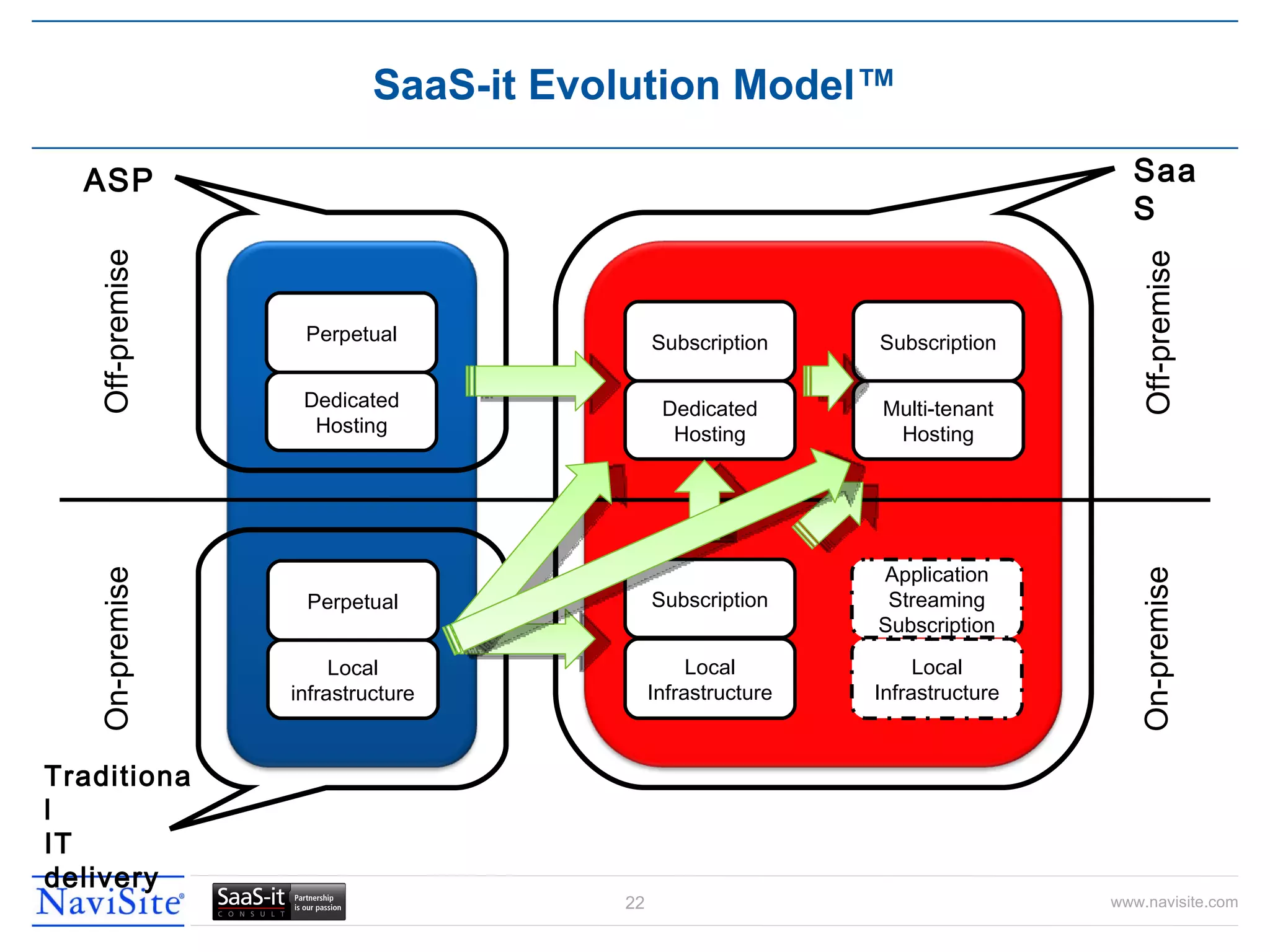 SaaS-it Evolution Model™

ASP

Saa
S

Off-premise

Perpetual

Dedicated Hosting

Subscription

Dedicated Hosting

Subscription

Multi-tenant Hosting

Off-premise

On-premise

Perpetual

Local infrastructure

Subscription

Local Infrastructure

Application Streaming Subscription

Local Infrastructure

On-premise

Traditiona
l
IT
delivery

NaviSite®

SaaS-it CONSULT Partnership is our passion

22

www.navisite.com